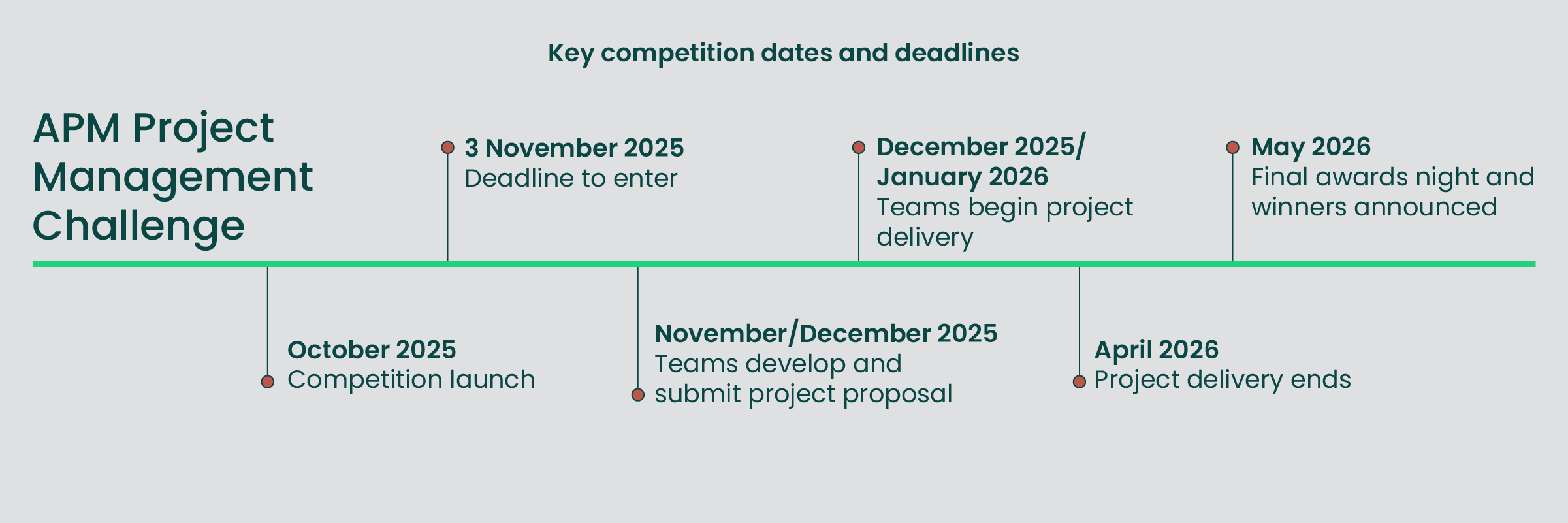 Key competition dates and deadlines

APM Project Management Challenge

October 2025
Competition launch

3 November 2025
Deadline to enter

November/December 2025
Teams develop and submit project proposal

December 2025/ January 2026
Teams begin project delivery

April 2026
Project delivery ends

May 2026
Final awards night and winners announced